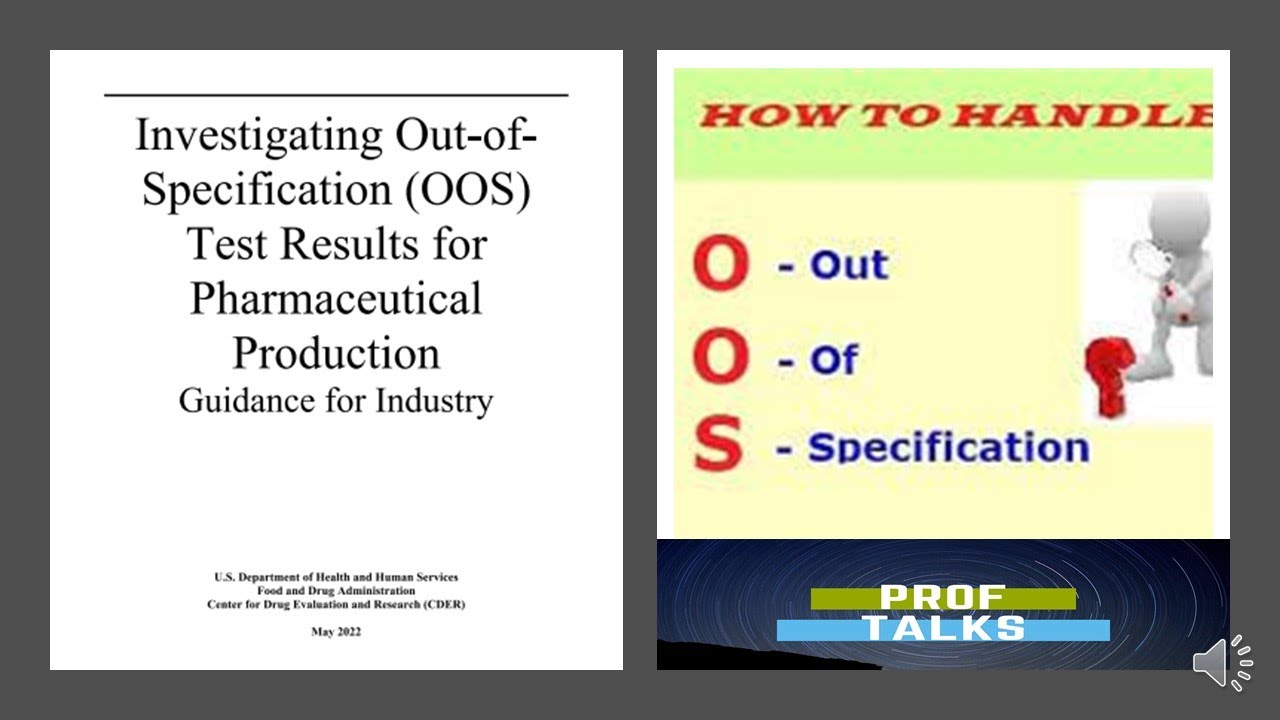 Investigating Out-of-Specification (OOS) Test Results for Pharmaceutical Production
Guidance for Industry

U.S. Department of Health and Human Services
Food and Drug Administration
Center for Drug Evaluation and Research (CDER)

May 2022

HOW TO HANDLE

O - Out
O - Of
S - Specification

PROF
TALKS